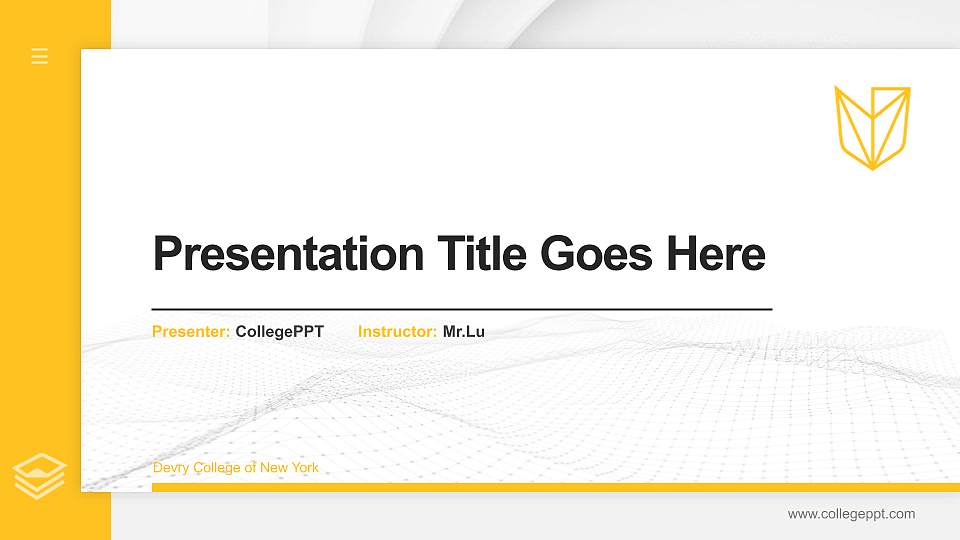 Presentation Title Goes Here

Presenter: CollegePPT Instructor: Mr.Lu

Devry College of New York

www.collegeppt.com